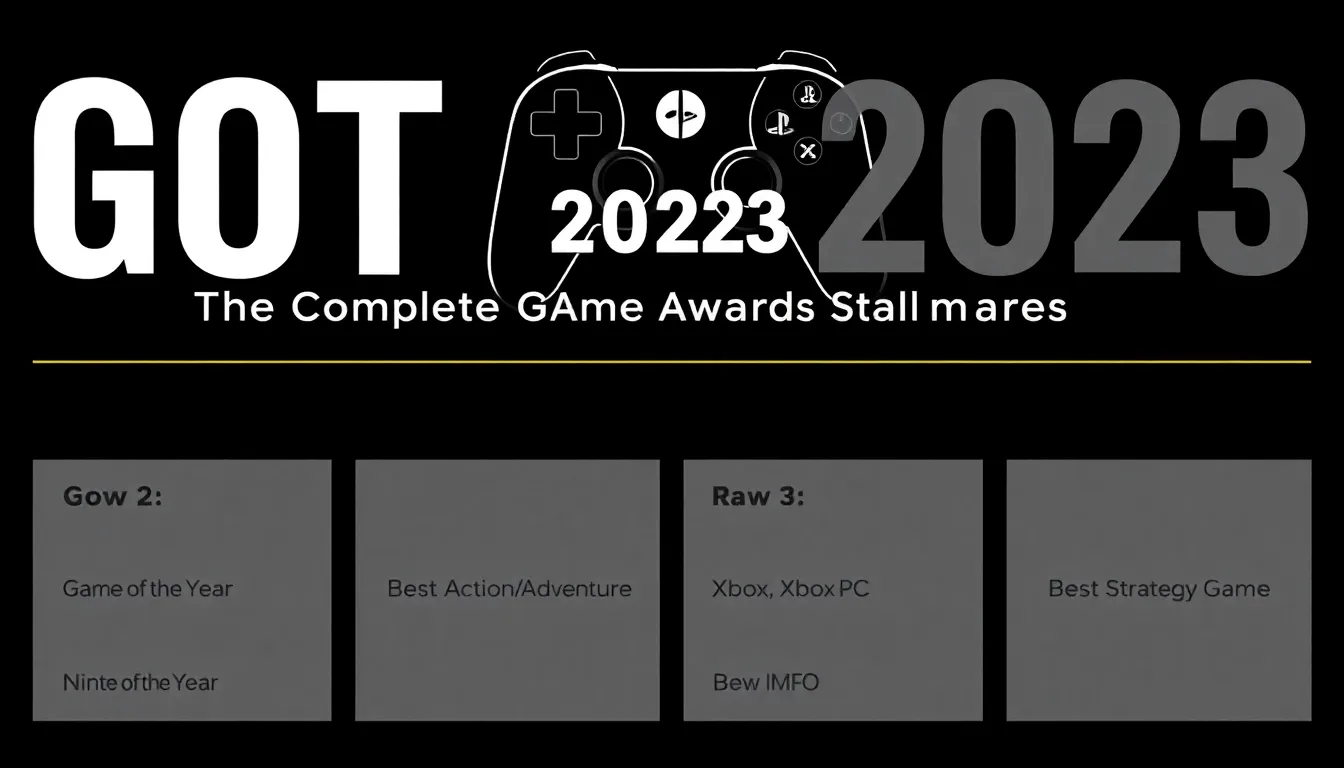 GOT 20223 2023

The Complete GAme Awards Stall mares

Gow 2:

Game of the Year

Ninte of the Year

Best Action/Adventure

Raw 3:

Xbox, Xbox PC

Bew IMFO

Best Strategy Game